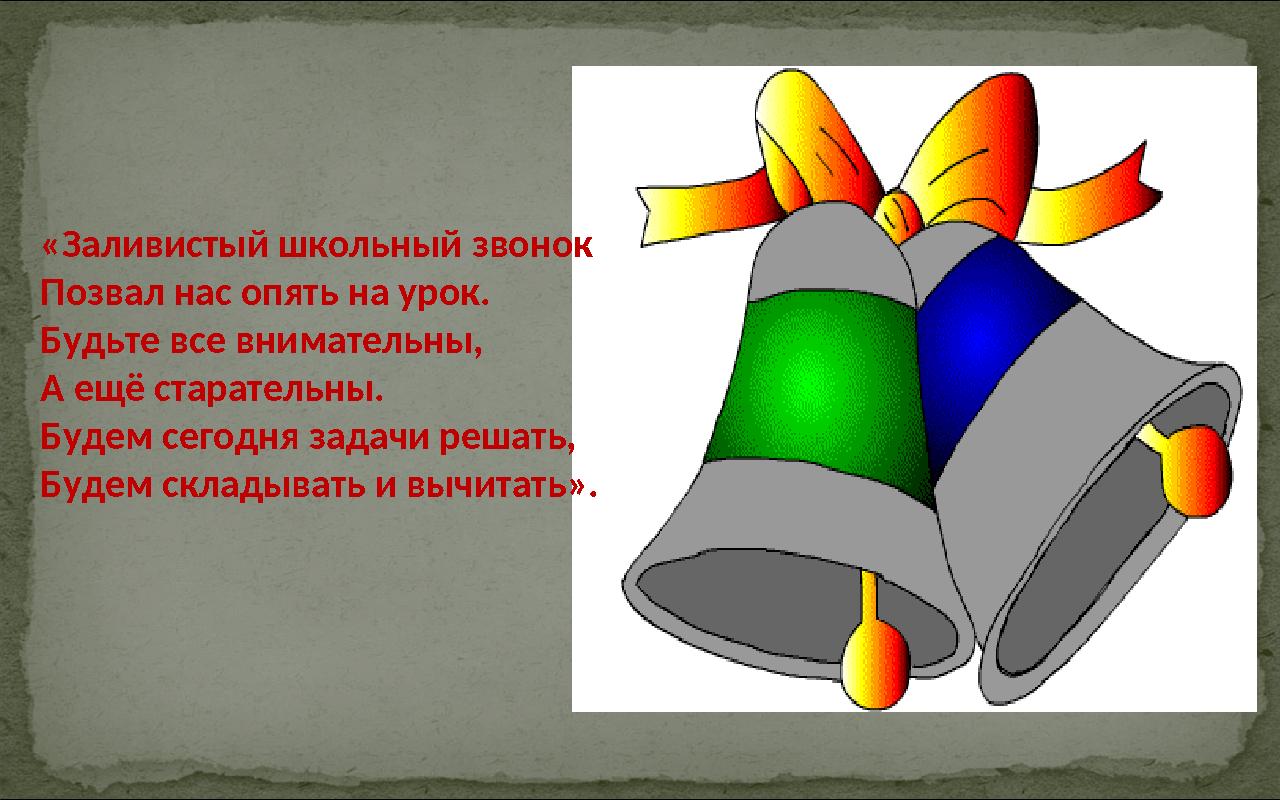 «Заливистый школьный звонок
Позвал нас опять на урок.
Будьте все внимательны,
А ещё старательны.
Будем сегодня задачи решать,
Будем складывать и вычитать».